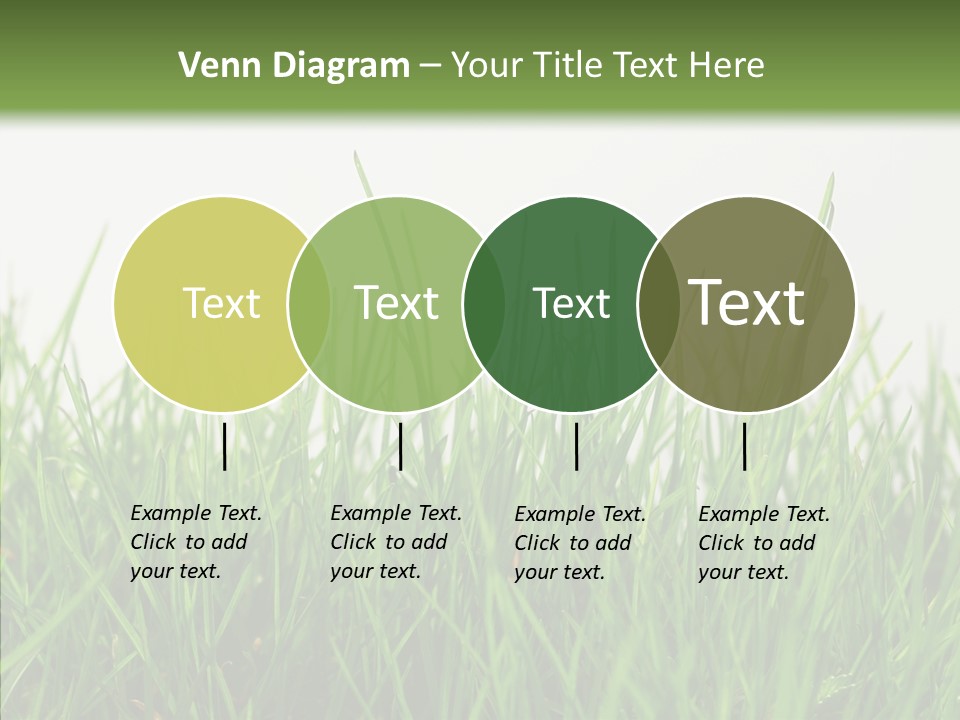 Venn Diagram – Your Title Text Here

Text

Text

Text

Text

Example Text. Click to add your text.

Example Text. Click to add your text.

Example Text. Click to add your text.

Example Text. Click to add your text.